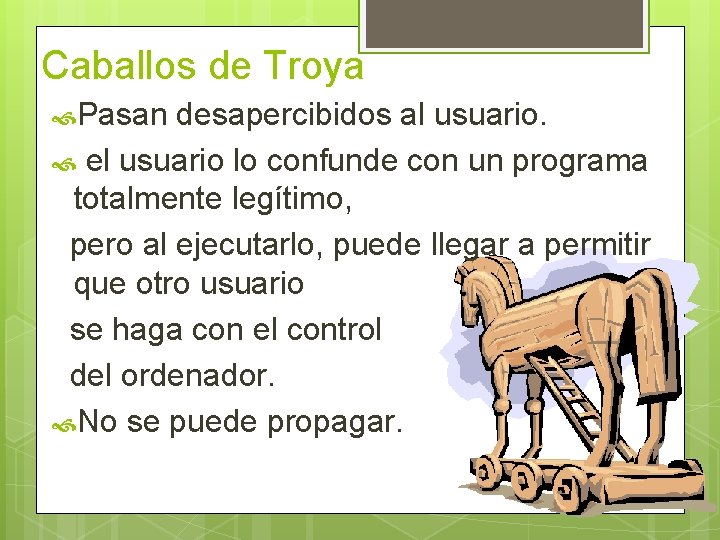 Caballos de Troya

Pasan desapercibidos al usuario.

el usuario lo confunde con un programa totalmente legítimo,

pero al ejecutarlo, puede llegar a permitir que otro usuario

se haga con el control

del ordenador.

No se puede propagar.